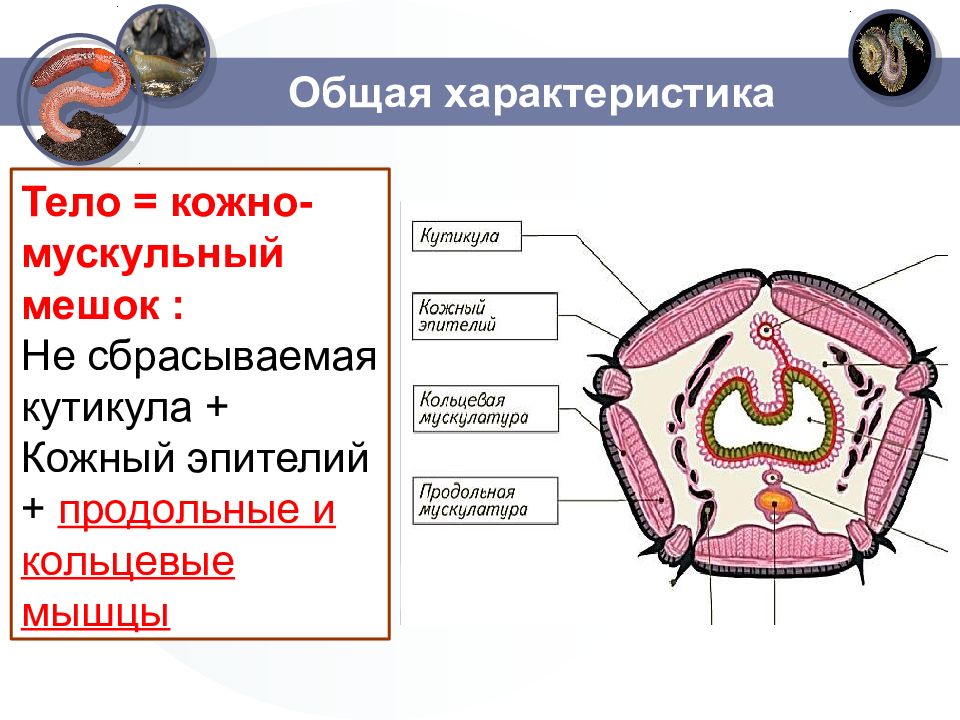 Общая характеристика

Тело = кожно-мускульный мешок :
Не сбрасываемая кутикула + Кожный эпителий + продольные и кольцевые мышцы

Кутикула

Кожный эпителий

Кольцевая мускулатура

Продольная мускулатура